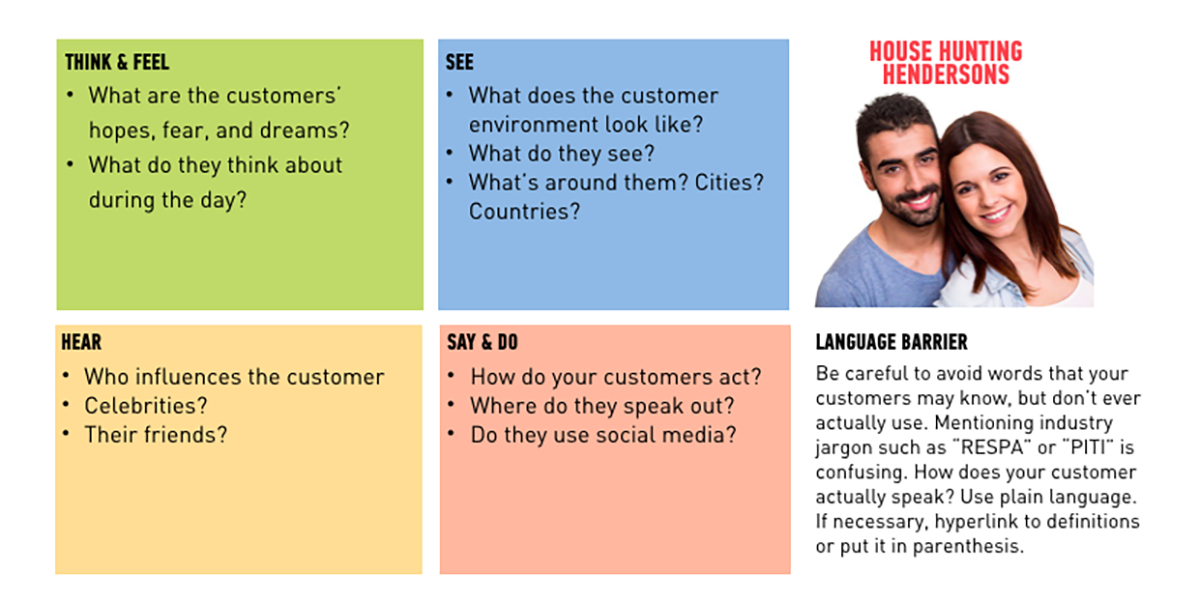 THINK & FEEL
• What are the customers' hopes, fear, and dreams?
• What do they think about during the day?

SEE
• What does the customer environment look like?
• What do they see?
• What's around them? Cities? Countries?

HOUSE HUNTING HENDERSONS

HEAR
• Who influences the customer
• Celebrities?
• Their friends?

SAY & DO
• How do your customers act?
• Where do they speak out?
• Do they use social media?

LANGUAGE BARRIER
Be careful to avoid words that your customers may know, but don't ever actually use. Mentioning industry jargon such as "RESPA" or "PITI" is confusing. How does your customer actually speak? Use plain language. If necessary, hyperlink to definitions or put it in parenthesis.